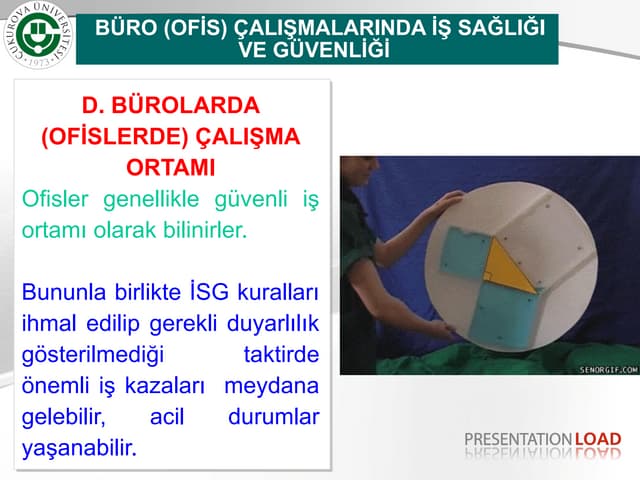 ÇUKUROVA ÜNİVERSİTESİ 1973

BÜRO (OFİS) ÇALIŞMALARINDA İŞ SAĞLIĞI VE GÜVENLİĞİ

D. BÜROLARDA (OFİSLERDE) ÇALIŞMA ORTAMI

Ofisler genellikle güvenli iş ortamı olarak bilinirler.

Bununla birlikte İSG kuralları ihmal edilip gerekli duyarlılık gösterilmediği taktirde önemli iş kazaları meydana gelebilir, acil durumlar yaşanabilir.

SENORGIF.COM

PRESENTATION LOAD